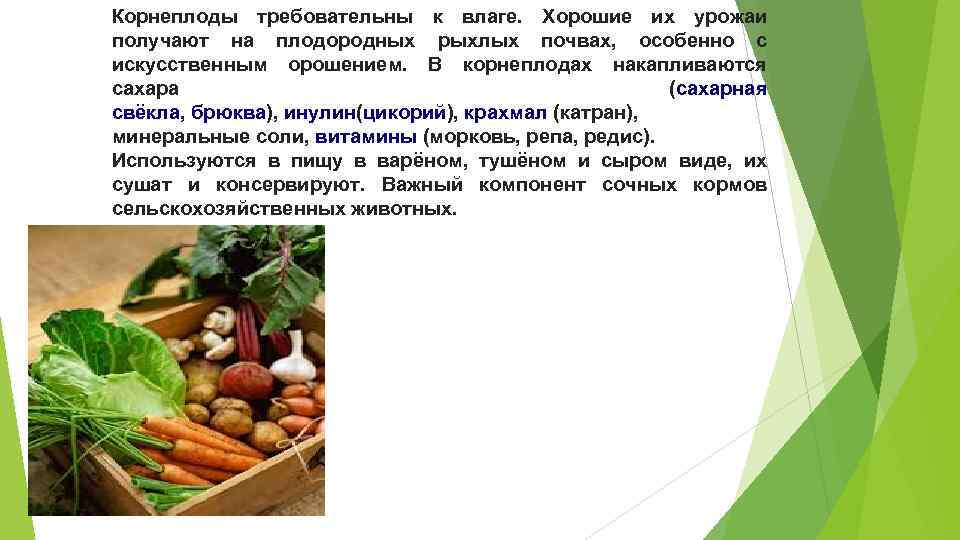 Корнеплоды требовательны к влаге. Хорошие их урожаи получают на плодородных рыхлых почвах, особенно с искусственным орошением. В корнеплодах накапливаются сахара (сахарная свёкла, брюква), инулин(цикорий), крахмал (катран), минеральные соли, витамины (морковь, репа, редис).
Используются в пищу в варёном, тушёном и сыром виде, их сушат и консервируют. Важный компонент сочных кормов сельскохозяйственных животных.